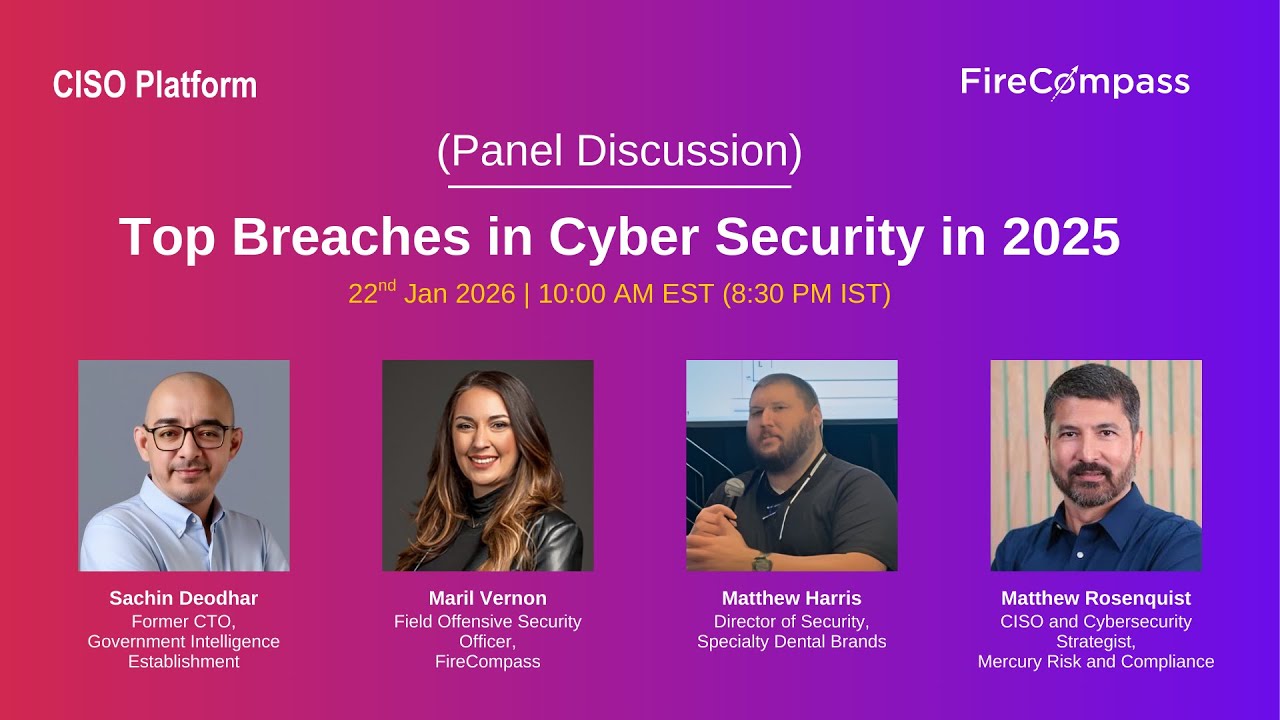 CISO Platform

FireCompass

(Panel Discussion)

Top Breaches in Cyber Security in 2025

22$^{nd}$ Jan 2026 | 10:00 AM EST (8:30 PM IST)

Sachin Deodhar
Former CTO, Government Intelligence Establishment

Maril Vernon
Field Offensive Security Officer, FireCompass

Matthew Harris
Director of Security, Specialty Dental Brands

Matthew Rosenquist
CISO and Cybersecurity Strategist, Mercury Risk and Compliance